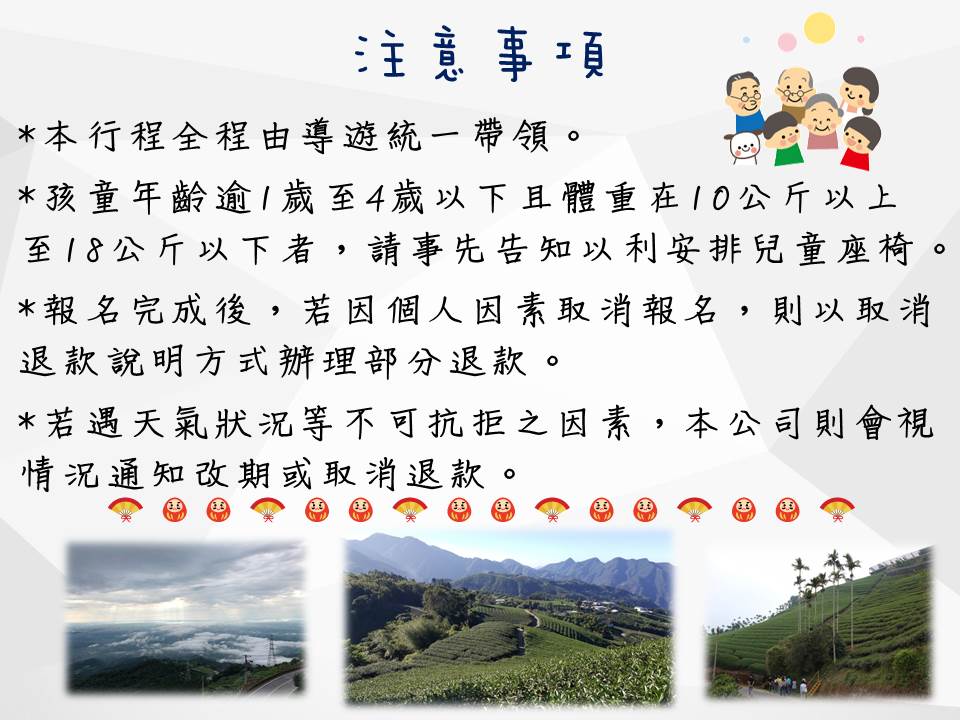 注意事項

*本行程全程由導遊統一帶領。

*孩童年齡逾1歲至4歲以下且體重在10公斤以上至18公斤以下者，請事先告知以利安排兒童座椅。

*報名完成後，若因個人因素取消報名，則以取消退款說明方式辦理部分退款。

*若遇天氣狀況等不可抗拒之因素，本公司則會視情況通知改期或取消退款。